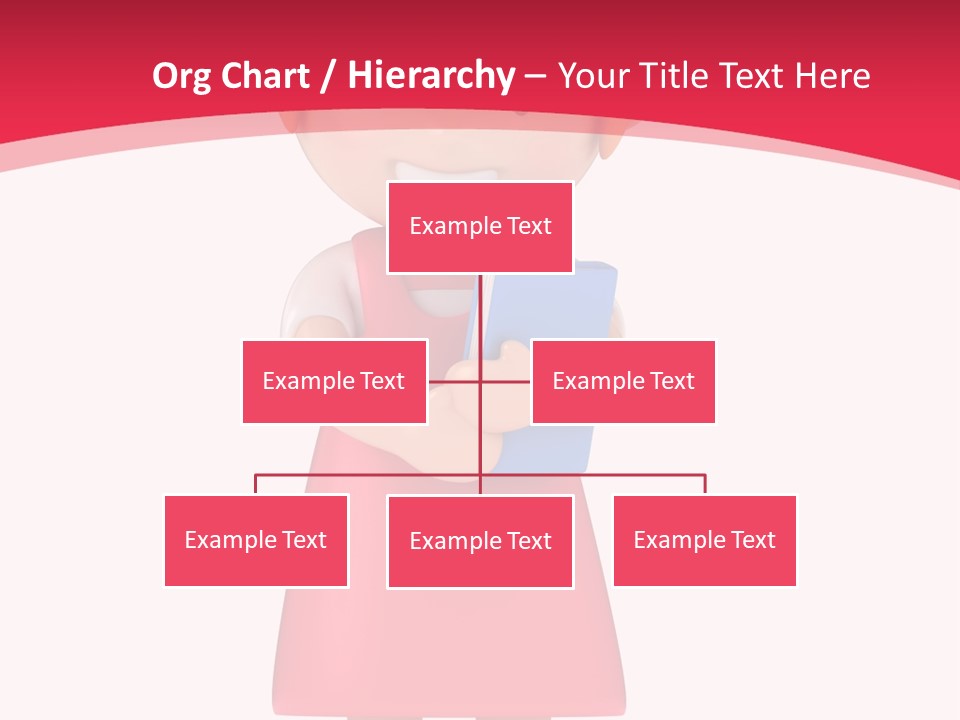 Org Chart / Hierarchy – Your Title Text Here

Example Text

Example Text

Example Text

Example Text

Example Text

Example Text